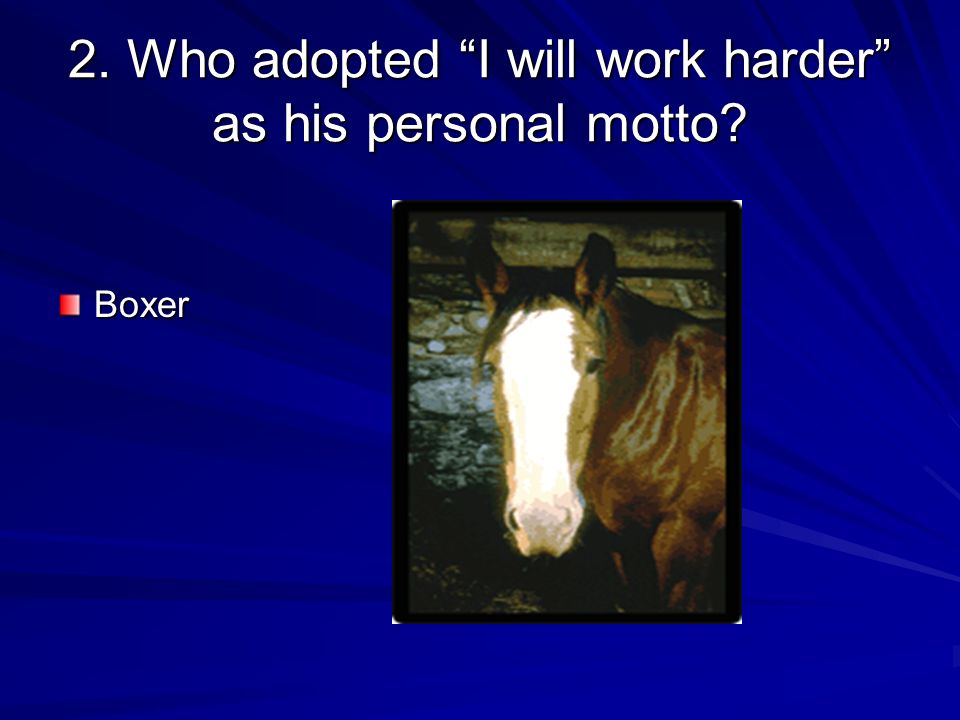 2. Who adopted “I will work harder” as his personal motto?

Boxer